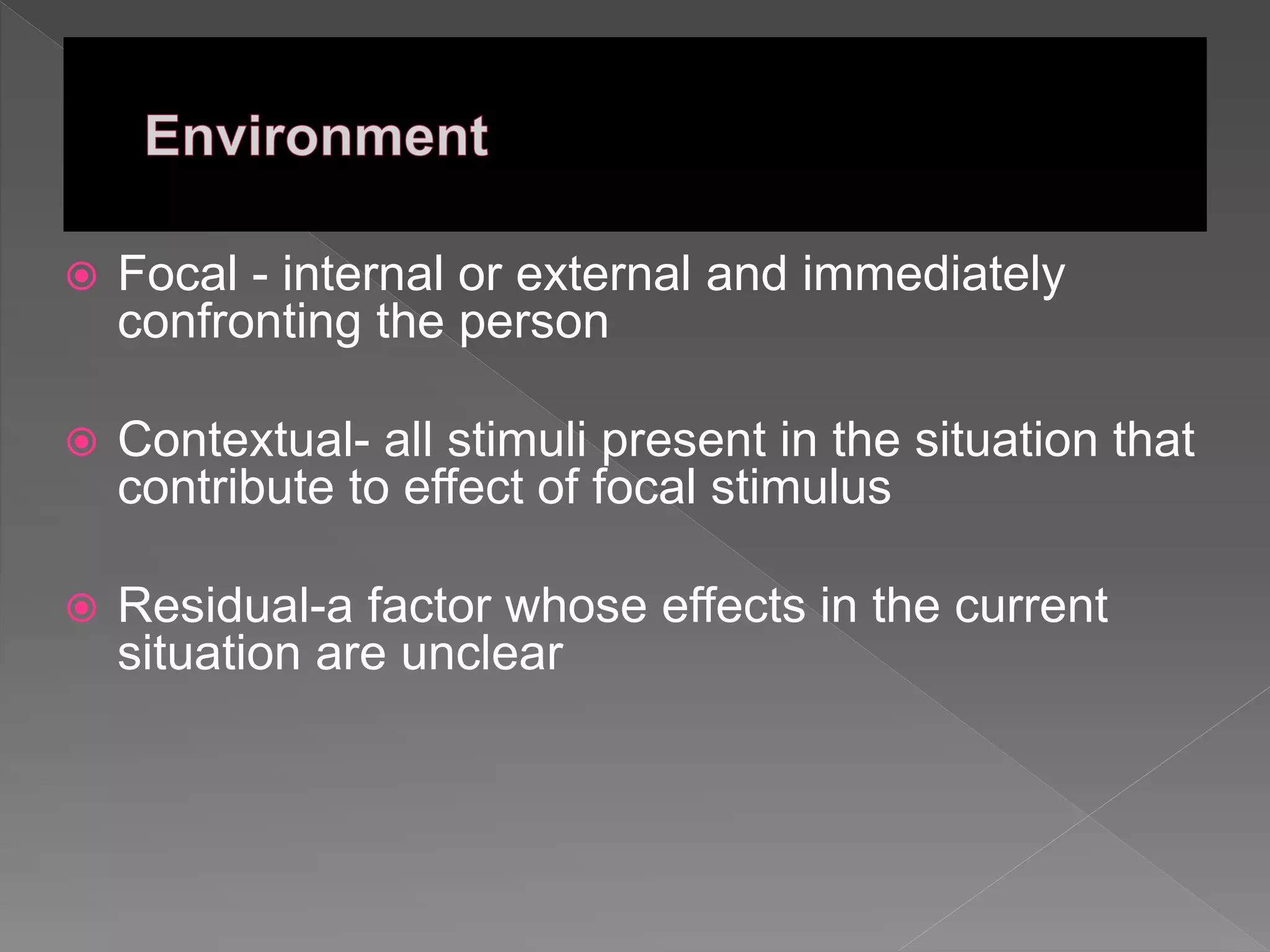 Environment

Focal - internal or external and immediately confronting the person

Contextual- all stimuli present in the situation that contribute to effect of focal stimulus

Residual-a factor whose effects in the current situation are unclear